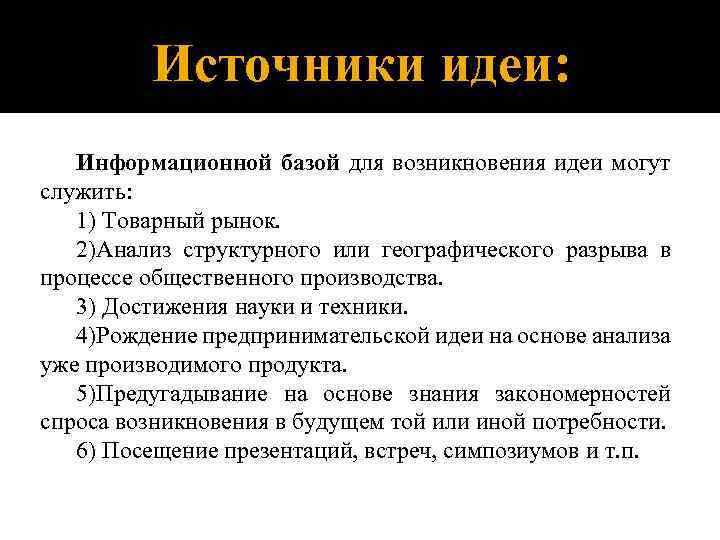 Источники идеи:

Информационной базой для возникновения идеи могут служить:

1) Товарный рынок.

2)Анализ структурного или географического разрыва в процессе общественного производства.

3) Достижения науки и техники.

4)Рождение предпринимательской идеи на основе анализа уже производимого продукта.

5)Предугадывание на основе знания закономерностей спроса возникновения в будущем той или иной потребности.

6) Посещение презентаций, встреч, симпозиумов и т.п.